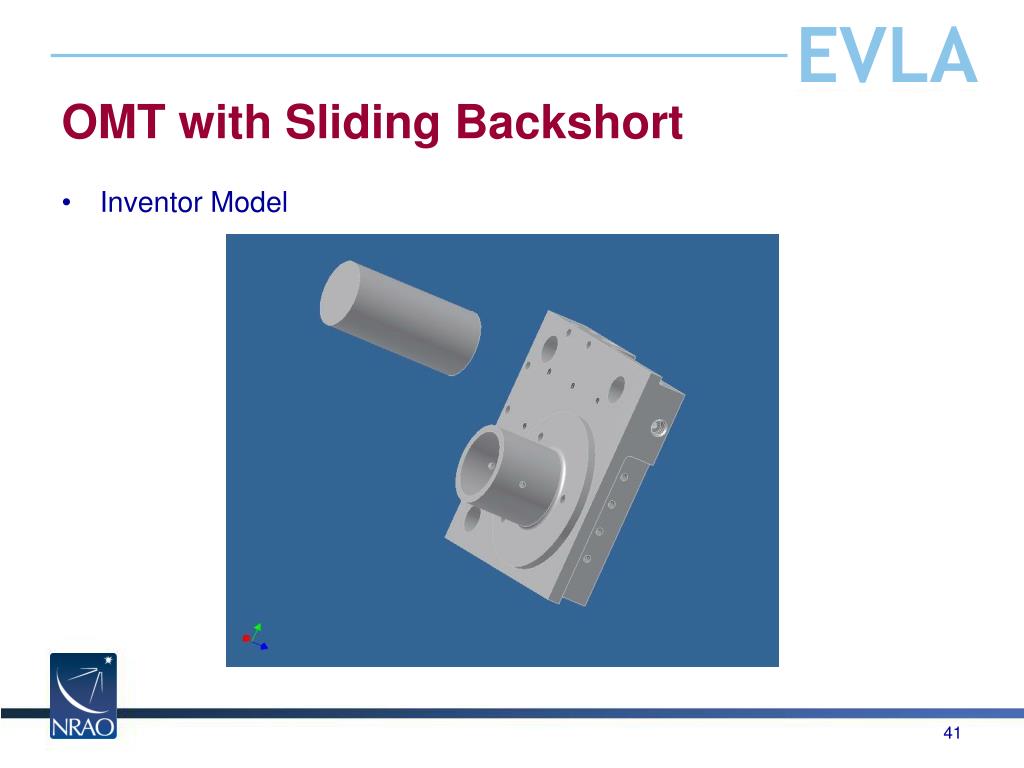 EVLA

OMT with Sliding Backshort

• Inventor Model

NRAO

41